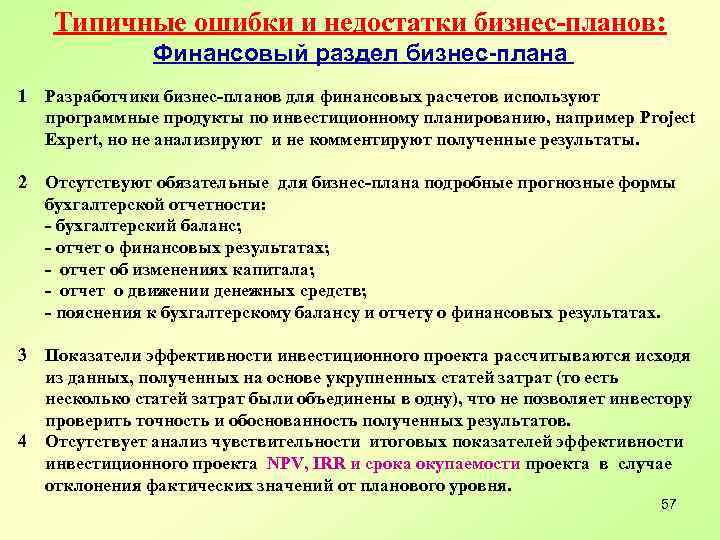 Типичные ошибки и недостатки бизнес-планов:
Финансовый раздел бизнес-плана

1 Разработчики бизнес-планов для финансовых расчетов используют программные продукты по инвестиционному планированию, например Project Expert, но не анализируют и не комментируют полученные результаты.

2 Отсутствуют обязательные для бизнес-плана подробные прогнозные формы бухгалтерской отчетности:
- бухгалтерский баланс;
- отчет о финансовых результатах;
- отчет об изменениях капитала;
- отчет о движении денежных средств;
- пояснения к бухгалтерскому балансу и отчету о финансовых результатах.

3 Показатели эффективности инвестиционного проекта рассчитываются исходя из данных, полученных на основе укрупненных статей затрат (то есть несколько статей затрат были объединены в одну), что не позволяет инвестору проверить точность и обоснованность полученных результатов.
4 Отсутствует анализ чувствительности итоговых показателей эффективности инвестиционного проекта NPV, IRR и срока окупаемости проекта в случае отклонения фактических значений от планового уровня.

57